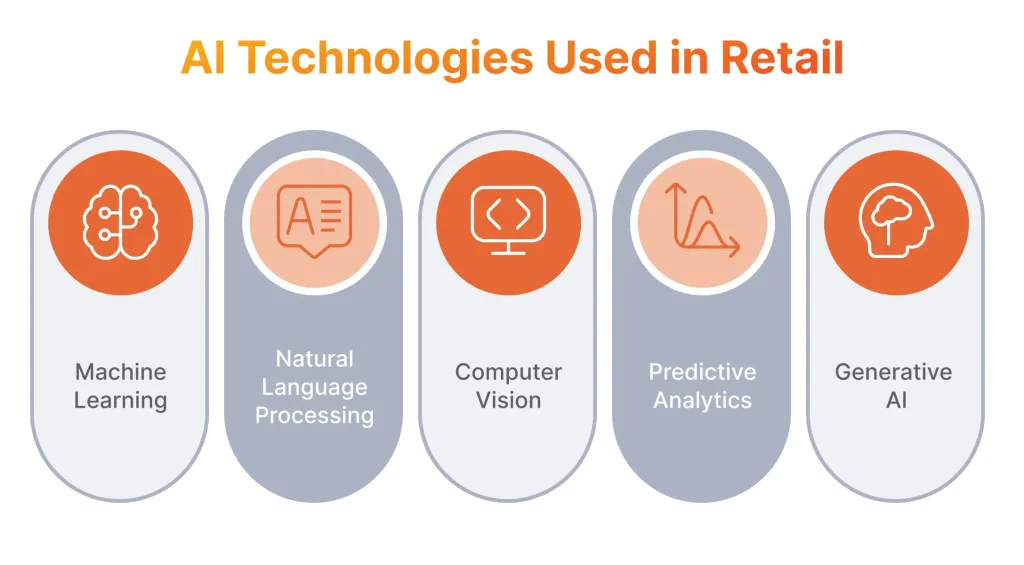 AI Technologies Used in Retail

Machine Learning

Natural Language Processing

Computer Vision

Predictive Analytics

Generative AI